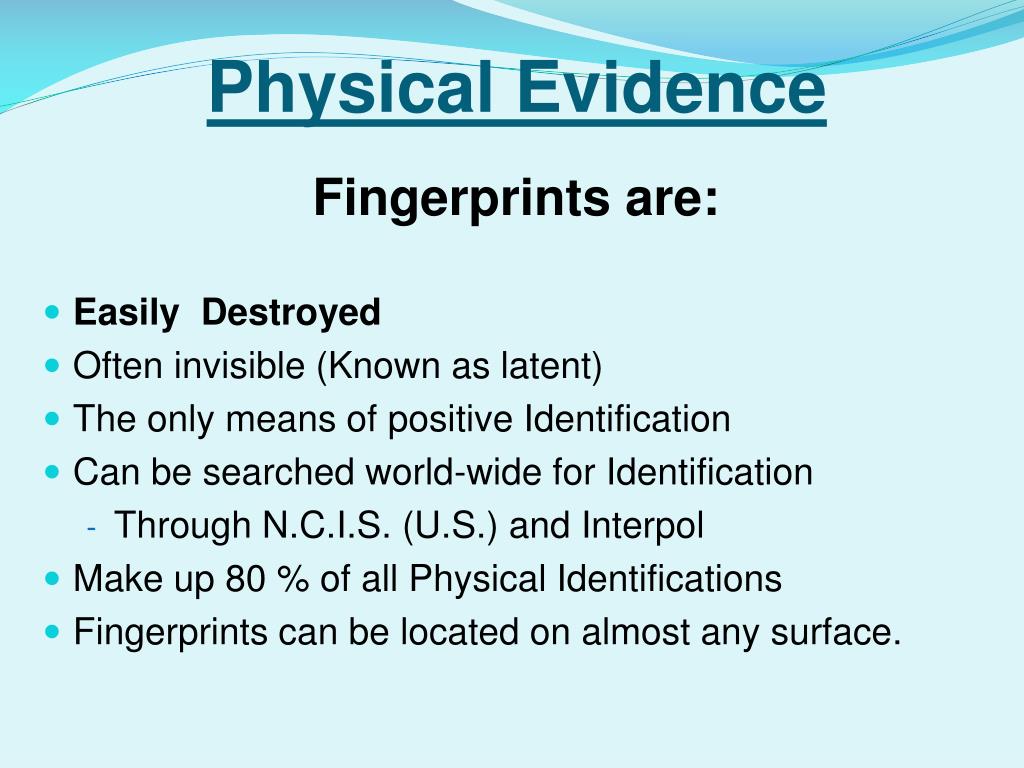 Physical Evidence

Fingerprints are:

- Easily Destroyed
- Often invisible (Known as latent)
- The only means of positive Identification
- Can be searched world-wide for Identification
  - Through N.C.I.S. (U.S.) and Interpol
- Make up 80 % of all Physical Identifications
- Fingerprints can be located on almost any surface.